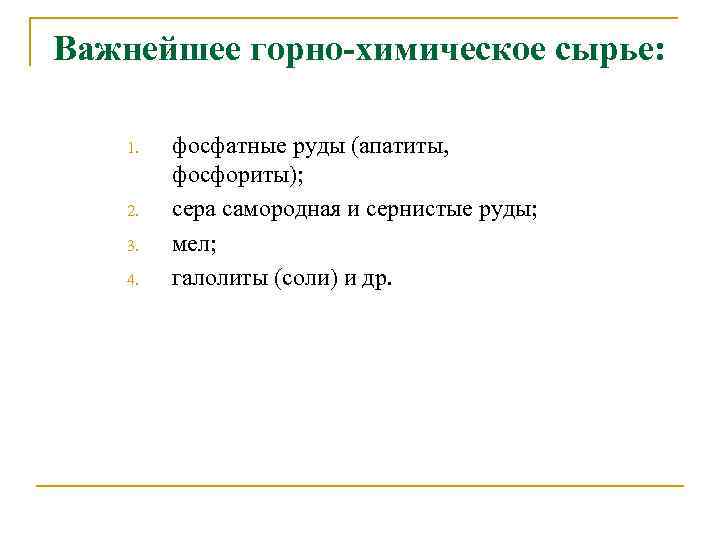 Важнейшее горно-химическое сырье:

1. фосфатные руды (апатиты, фосфориты);
2. сера самородная и сернистые руды;
3. мел;
4. галолиты (соли) и др.